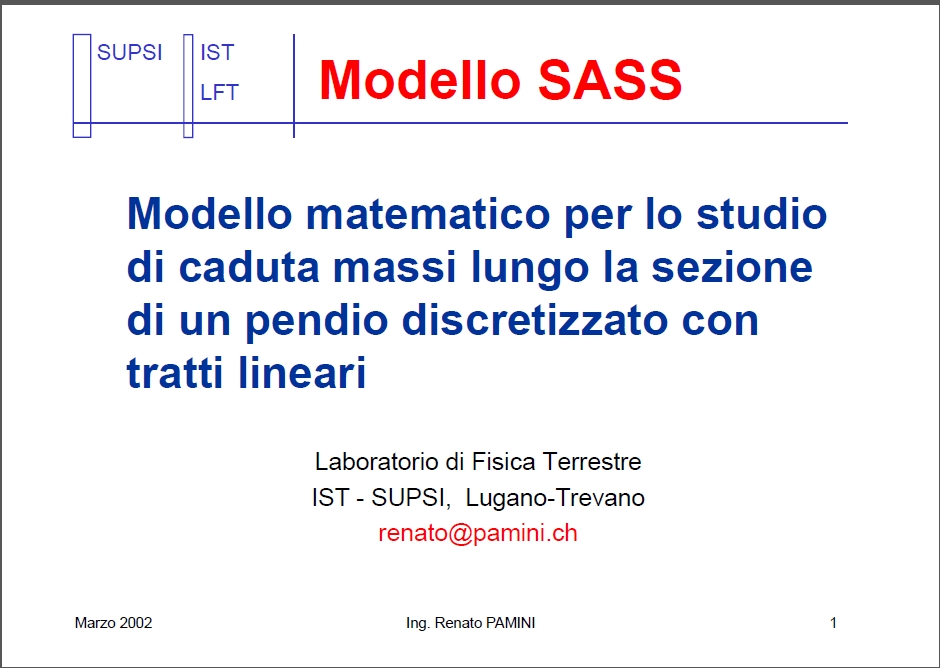 SUPSI
IST
LFT

Modello SASS

Modello matematico per lo studio di caduta massi lungo la sezione di un pendio discretizzato con tratti lineari

Laboratorio di Fisica Terrestre
IST - SUPSI, Lugano-Trevano
renato@pamini.ch

Marzo 2002
Ing. Renato PAMINI
1